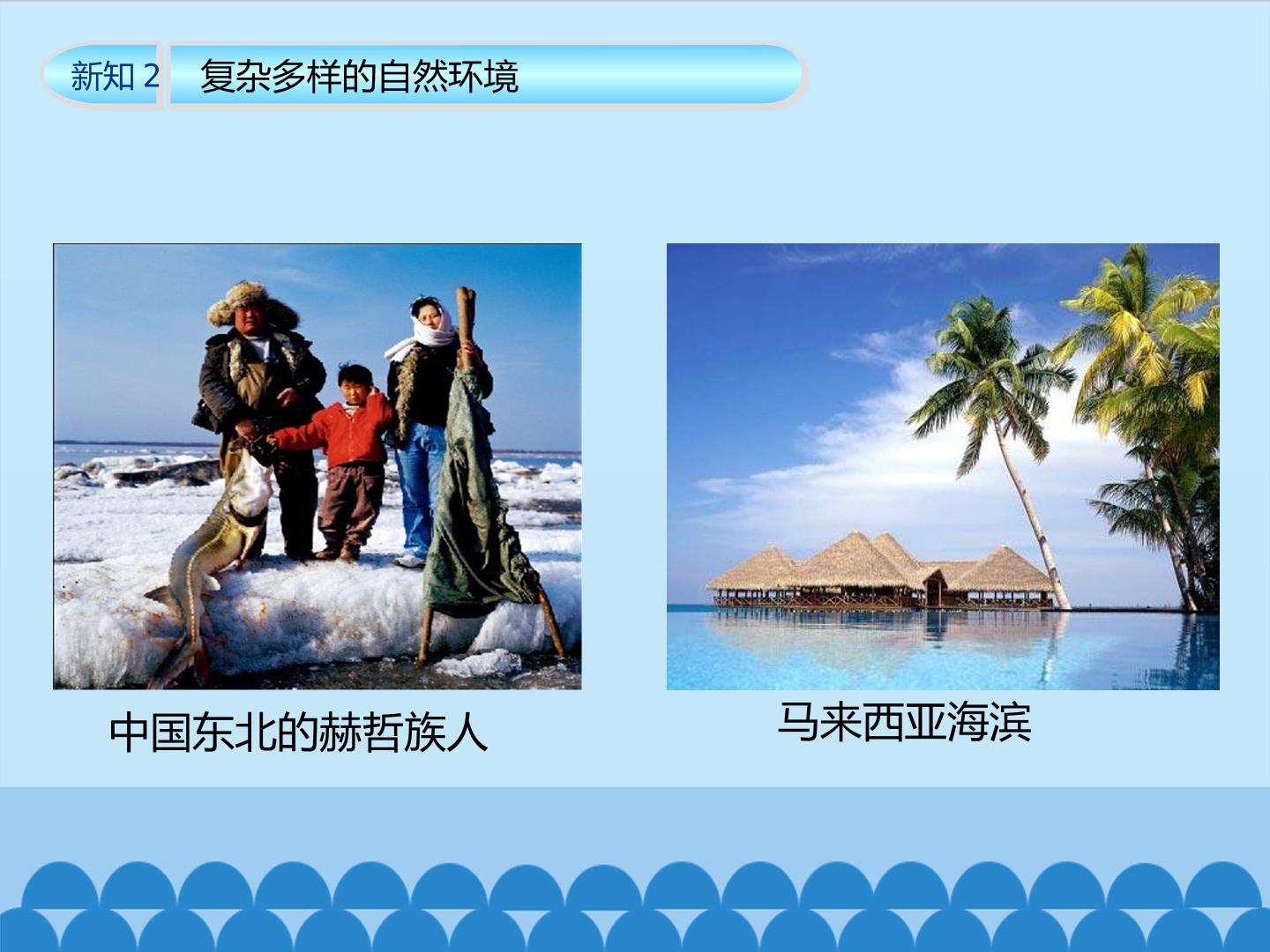 新知2

复杂多样的自然环境

中国东北的赫哲族人

马来西亚海滨